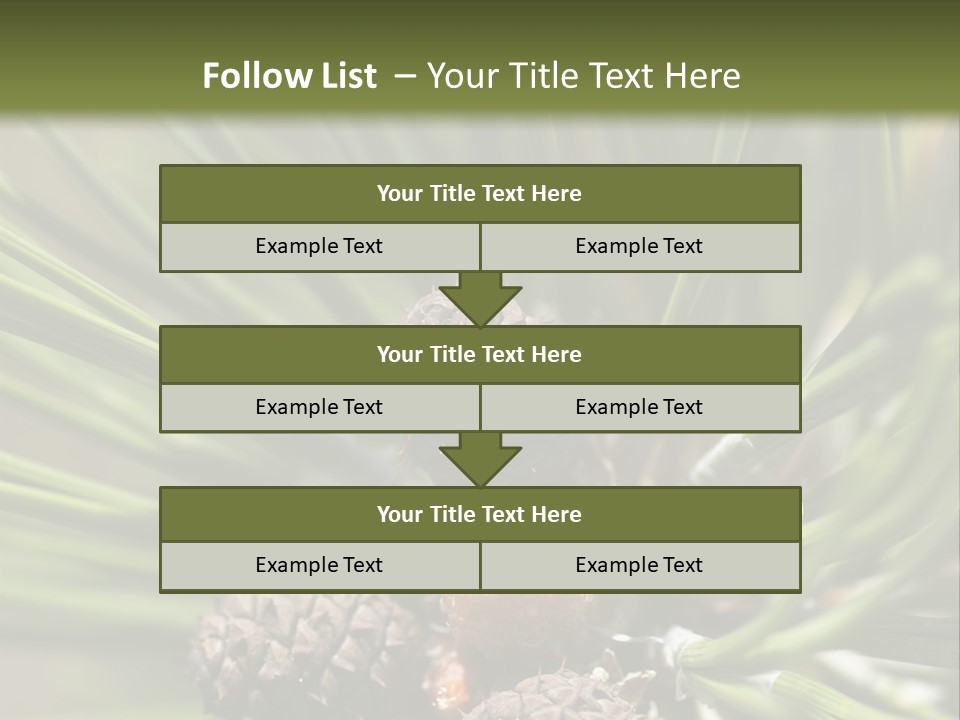 Follow List – Your Title Text Here

Your Title Text Here

Example Text

Example Text

Your Title Text Here

Example Text

Example Text

Your Title Text Here

Example Text

Example Text